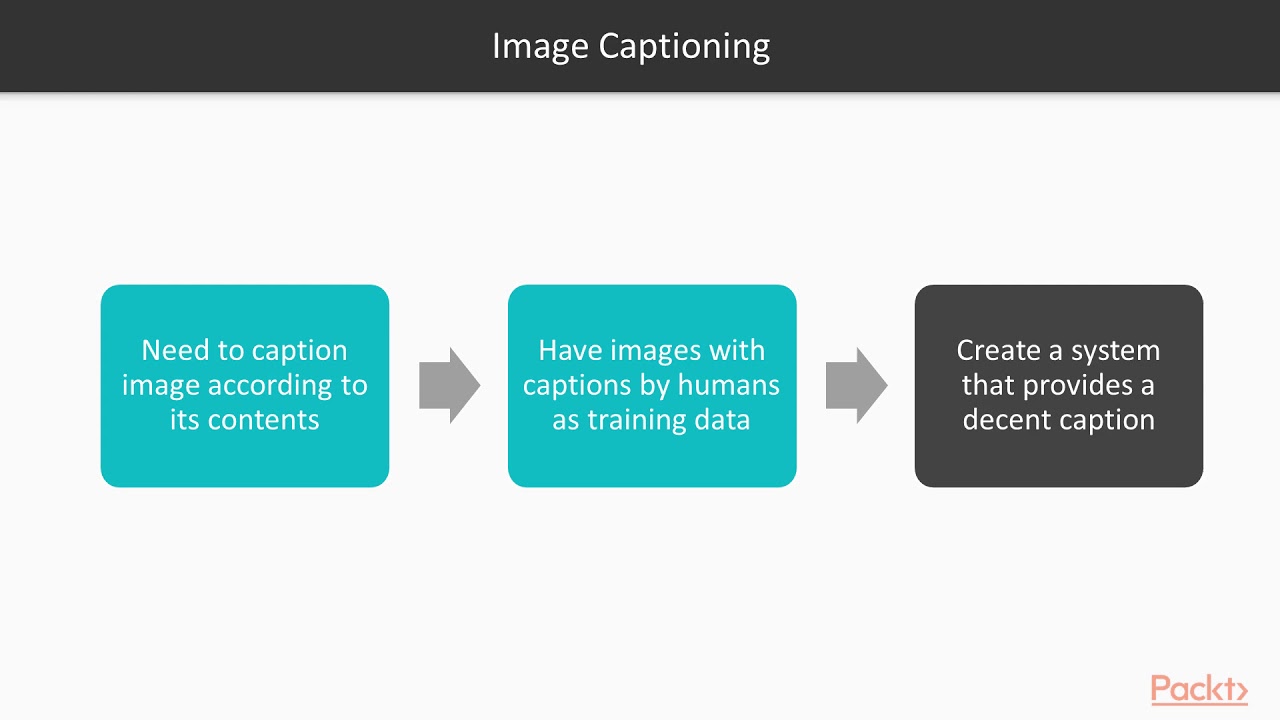 Image Captioning

Need to caption image according to its contents

Have images with captions by humans as training data

Create a system that provides a decent caption

Packt>